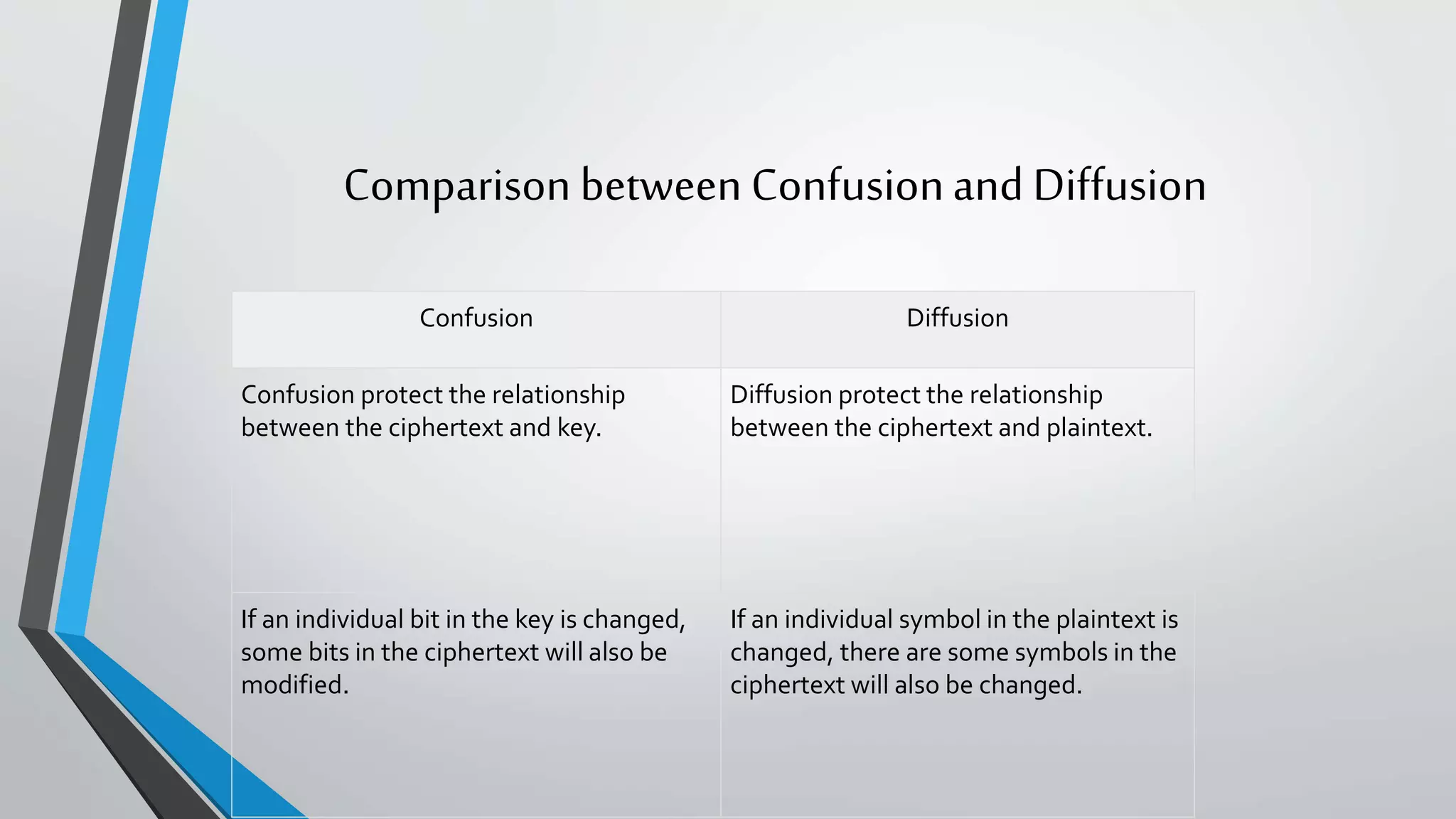 Comparison between Confusion and Diffusion

| Confusion | Diffusion |
|---|---|
| Confusion protect the relationship between the ciphertext and key. | Diffusion protect the relationship between the ciphertext and plaintext. |
| If an individual bit in the key is changed, some bits in the ciphertext will also be modified. | If an individual symbol in the plaintext is changed, there are some symbols in the ciphertext will also be changed. |